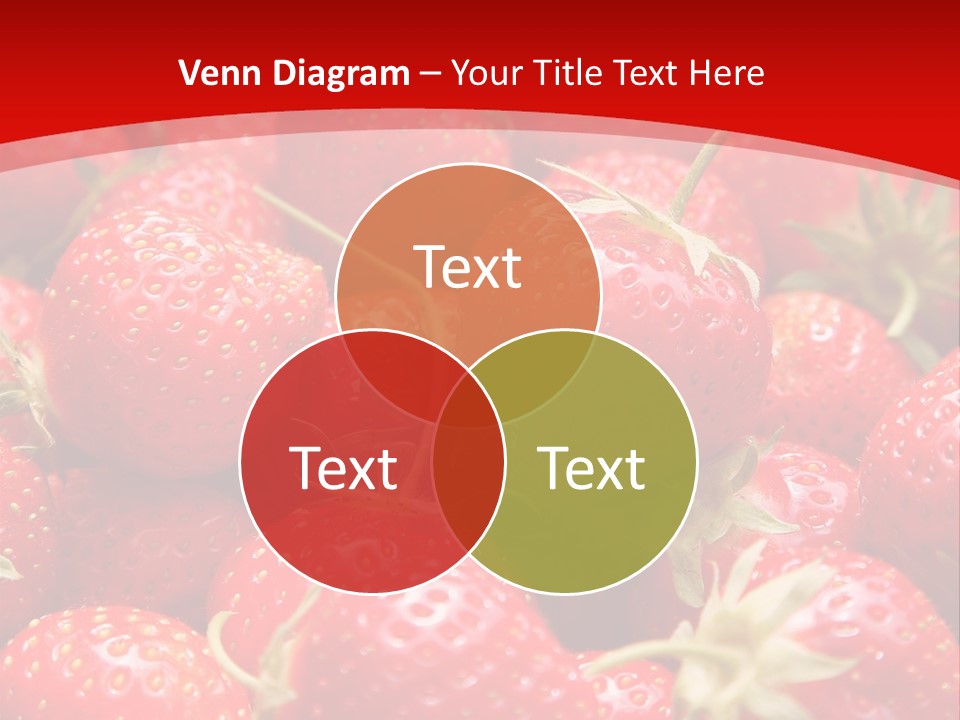 Venn Diagram – Your Title Text Here

Text

Text

Text